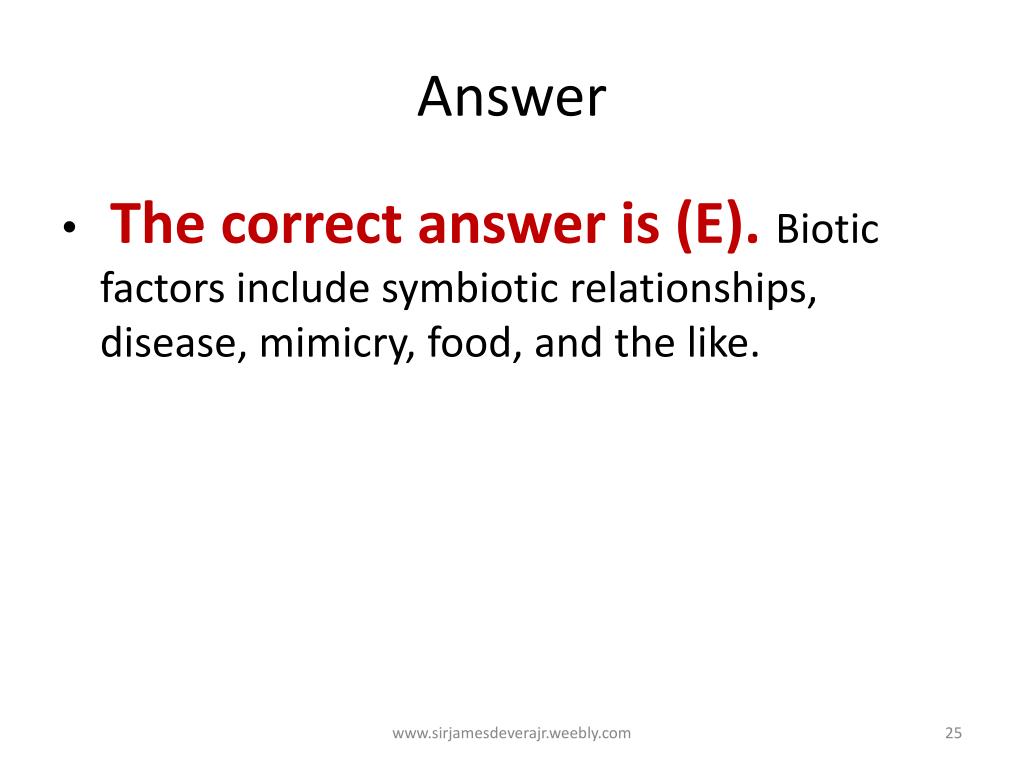 Answer

• The correct answer is (E). Biotic factors include symbiotic relationships, disease, mimicry, food, and the like.

www.sirjamesdeverajr.weebly.com

25